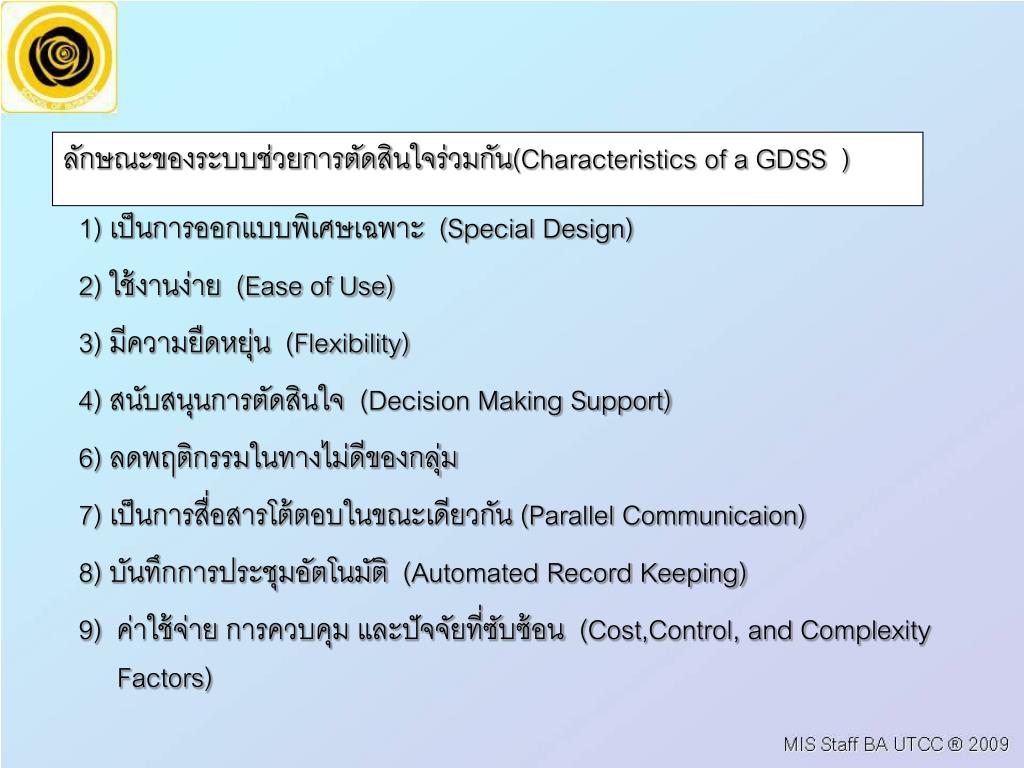 ลักษณะของระบบช่วยการตัดสินใจร่วมกัน(Characteristics of a GDSS )

1) เป็นการออกแบบพิเศษเฉพาะ (Special Design)

2) ใช้งานง่าย (Ease of Use)

3) มีความยืดหยุ่น (Flexibility)

4) สนับสนุนการตัดสินใจ (Decision Making Support)

6) ลดพฤติกรรมในทางไม่ดีของกลุ่ม

7) เป็นการสื่อสารโต้ตอบในขณะเดียวกัน (Parallel Communicaion)

8) บันทึกการประชุมอัตโนมัติ (Automated Record Keeping)

9) ค่าใช้จ่าย การควบคุม และปัจจัยที่ซับซ้อน (Cost,Control, and Complexity Factors)

MIS Staff BA UTCC ® 2009